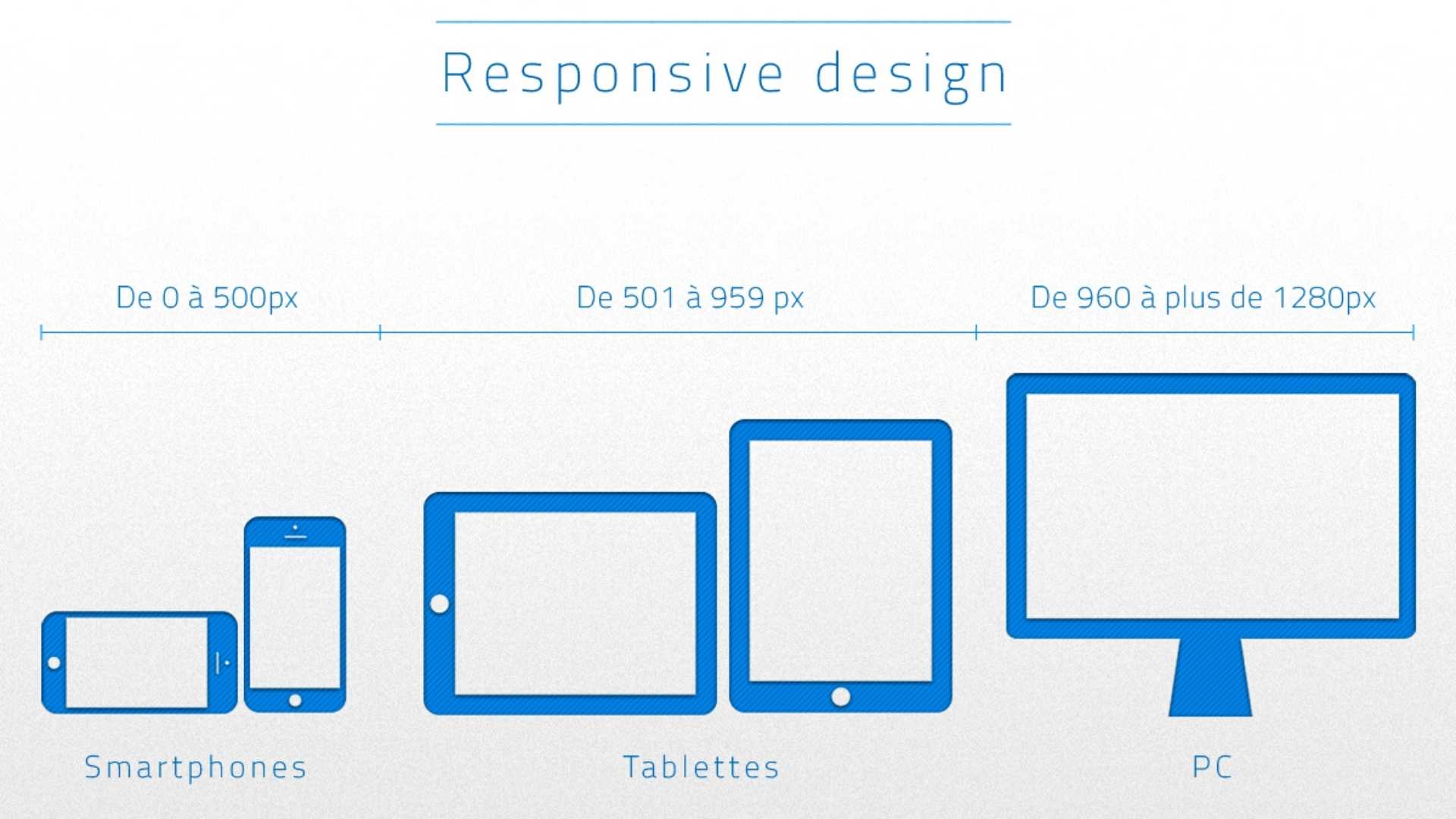 Responsive design

De 0 à 500px

De 501 à 959 px

De 960 à plus de 1280px

Smartphones

Tablettes

PC